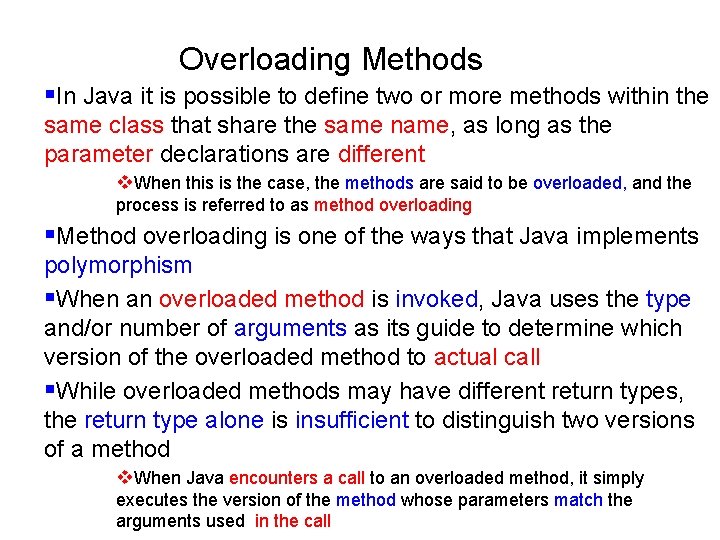 Overloading Methods

▪In Java it is possible to define two or more methods within the same class that share the same name, as long as the parameter declarations are different

❖When this is the case, the methods are said to be overloaded, and the process is referred to as method overloading

▪Method overloading is one of the ways that Java implements polymorphism

▪When an overloaded method is invoked, Java uses the type and/or number of arguments as its guide to determine which version of the overloaded method to actual call

▪While overloaded methods may have different return types, the return type alone is insufficient to distinguish two versions of a method

❖When Java encounters a call to an overloaded method, it simply executes the version of the method whose parameters match the arguments used in the call